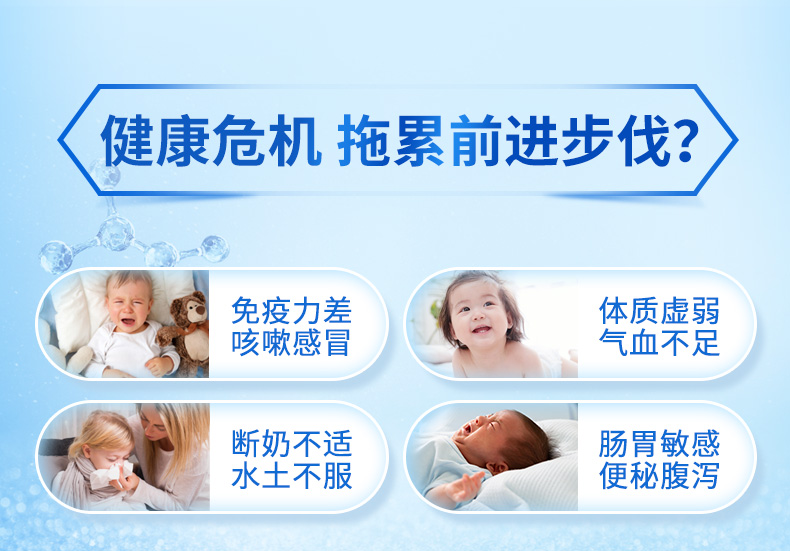 健康危机 拖累前进步伐?

免疫力差
咳嗽感冒

体质虚弱
气血不足

断奶不适
水土不服

肠胃敏感
便秘腹泻